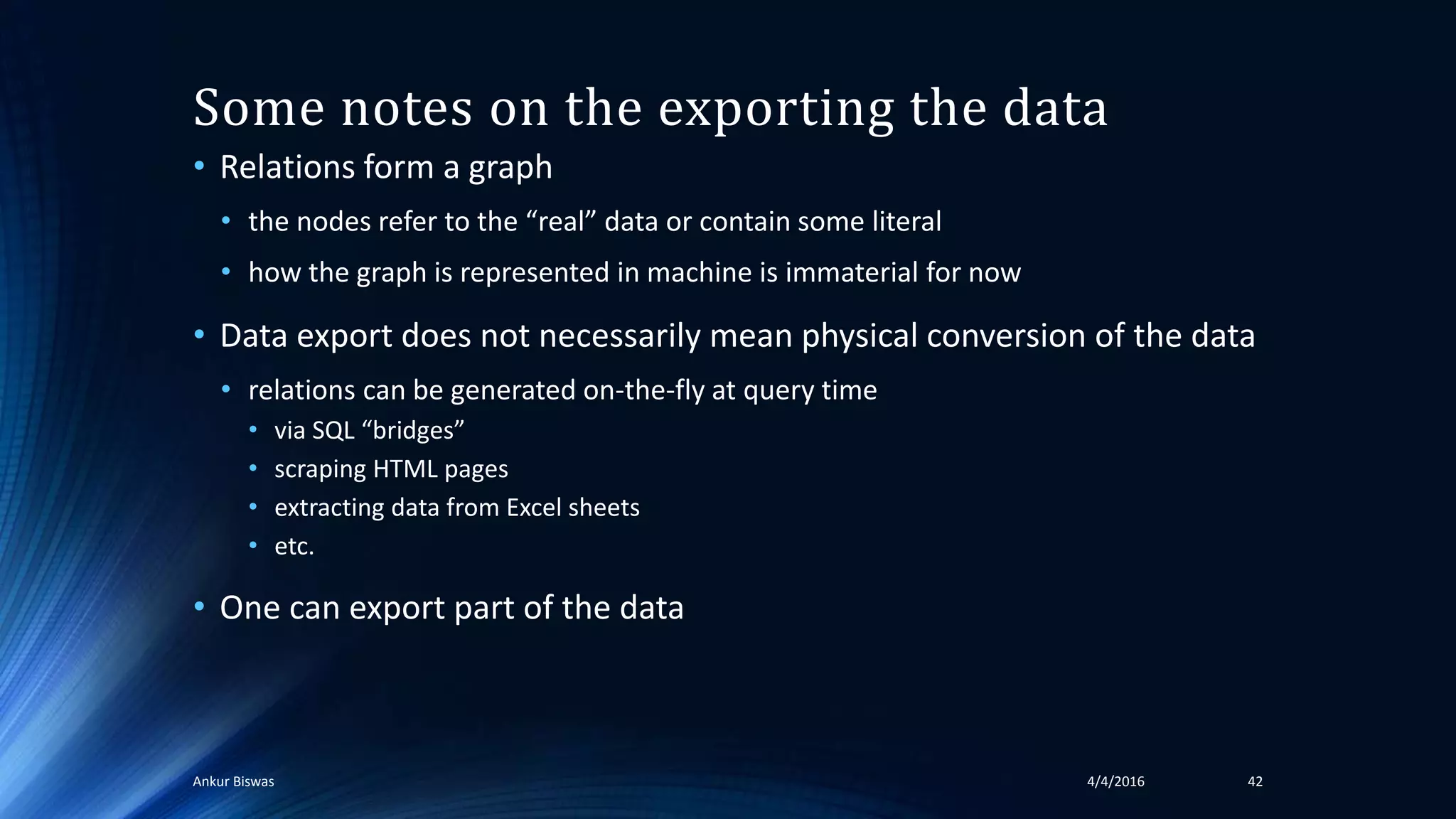 Some notes on the exporting the data

• Relations form a graph
  • the nodes refer to the “real” data or contain some literal
  • how the graph is represented in machine is immaterial for now
• Data export does not necessarily mean physical conversion of the data
  • relations can be generated on-the-fly at query time
    • via SQL “bridges”
    • scraping HTML pages
    • extracting data from Excel sheets
    • etc.
• One can export part of the data

Ankur Biswas 4/4/2016 42